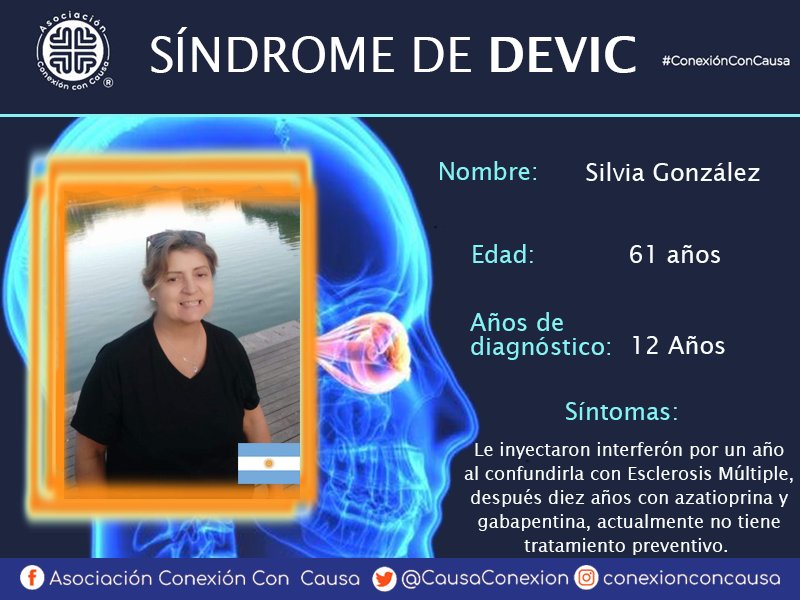 Asociación Conexión con Causa ®

SÍNDROME DE DEVIC

#ConexiónConCausa

Nombre: Silvia González

Edad: 61 años

Años de diagnóstico: 12 Años

Síntomas:

Le inyectaron interferón por un año al confundirla con Esclerosis Múltiple, después diez años con azatioprina y gabapentina, actualmente no tiene tratamiento preventivo.

Asociación Conexión Con Causa @CausaConexion conexionconcausa